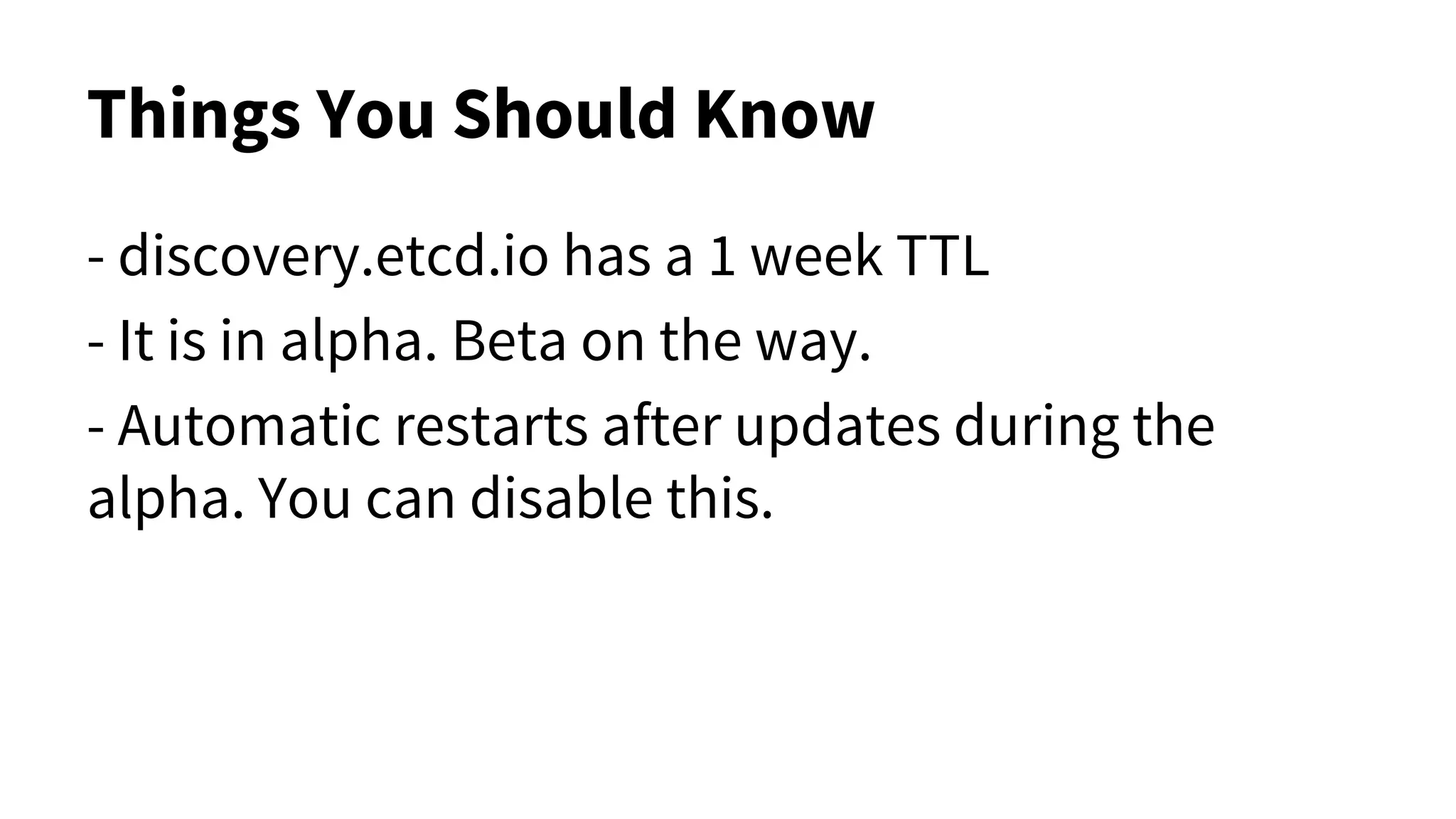 Things You Should Know

- discovery.etcd.io has a 1 week TTL

- It is in alpha. Beta on the way.

- Automatic restarts after updates during the alpha. You can disable this.